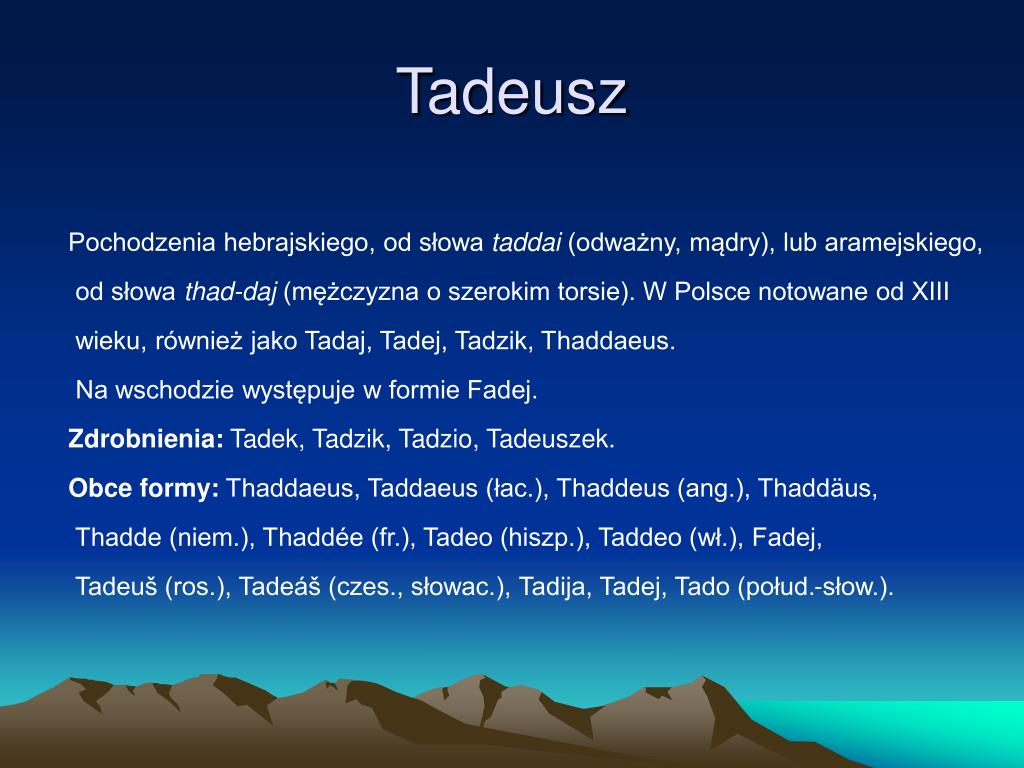 Tadeusz

Pochodzenia hebrajskiego, od słowa taddai (odważny, mądry), lub aramejskiego, od słowa thad-daj (mężczyzna o szerokim torsie). W Polsce notowane od XIII wieku, również jako Tadaj, Tadej, Tadzik, Thaddaeus.

Na wschodzie występuje w formie Fadej.

Zdrobnienia: Tadek, Tadzik, Tadzio, Tadeuszek.

Obce formy: Thaddaeus, Taddaeus (łac.), Thaddeus (ang.), Thaddäus, Thadde (niem.), Thaddée (fr.), Tadeo (hiszp.), Taddeo (wł.), Fadej, Tadeuš (ros.), Tadeáš (czes., słowac.), Tadija, Tadej, Tado (połud.-słow.).